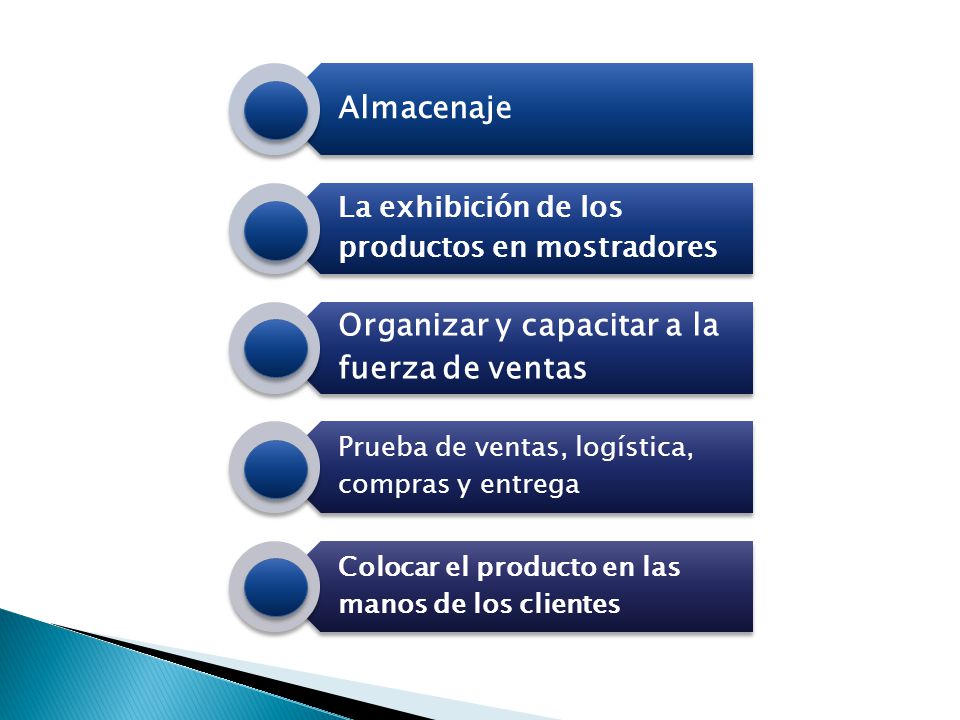 Almacenaje

La exhibición de los productos en mostradores

Organizar y capacitar a la fuerza de ventas

Prueba de ventas, logística, compras y entrega

Colocar el producto en las manos de los clientes